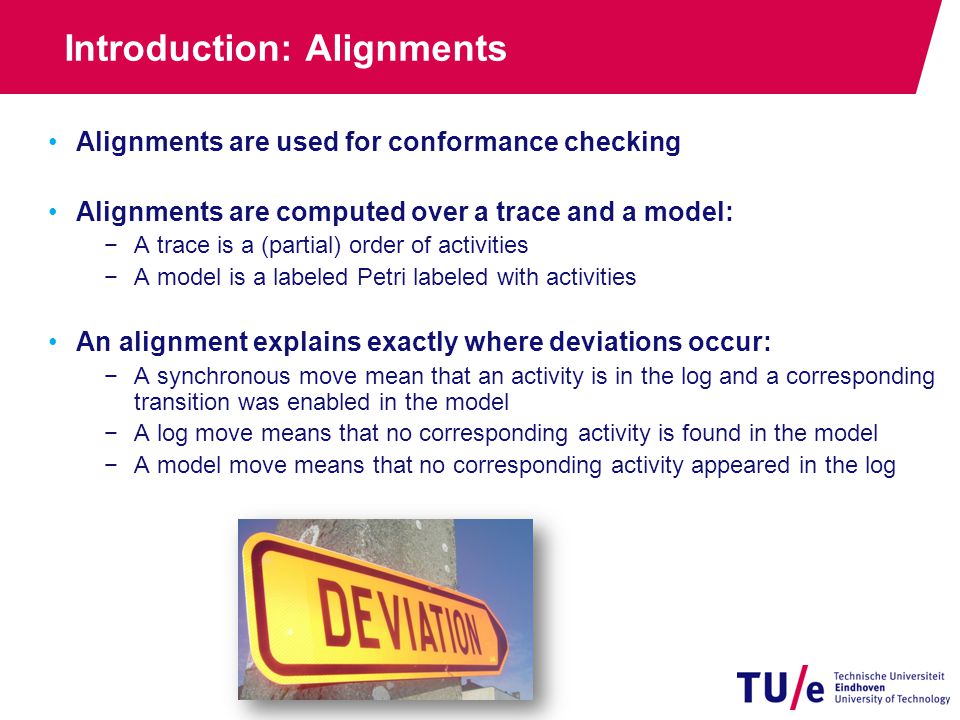 Introduction: Alignments

• Alignments are used for conformance checking

• Alignments are computed over a trace and a model:
− A trace is a (partial) order of activities
− A model is a labeled Petri labeled with activities

• An alignment explains exactly where deviations occur:
− A synchronous move mean that an activity is in the log and a corresponding transition was enabled in the model
− A log move means that no corresponding activity is found in the model
− A model move means that no corresponding activity appeared in the log

DEVIATION

TU/e Technische Universiteit Eindhoven University of Technology